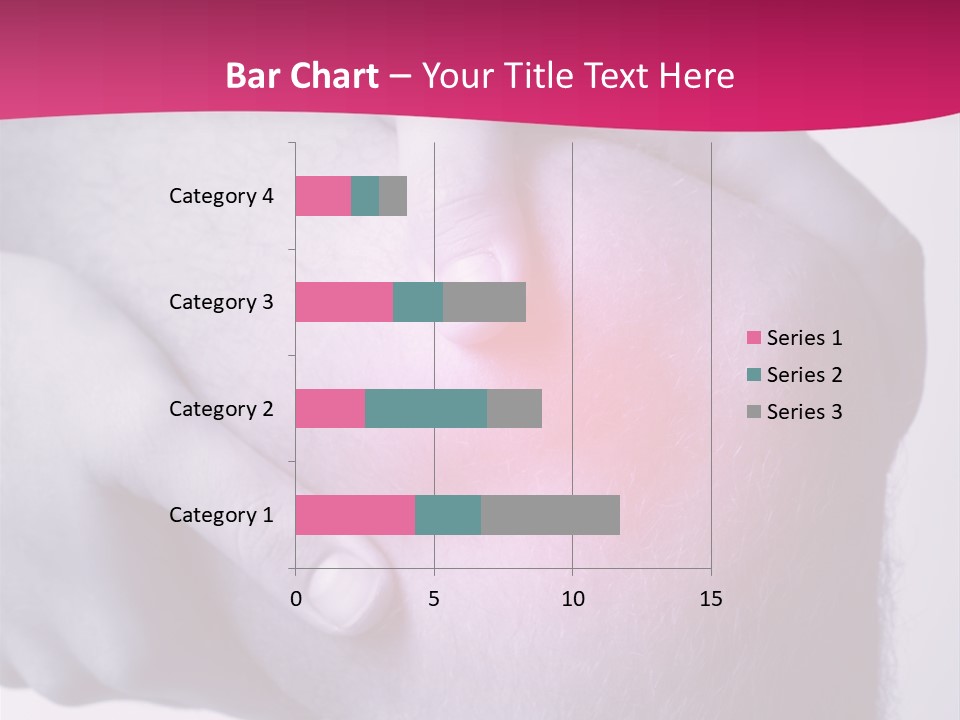 Bar Chart – Your Title Text Here

Category 4
Category 3
Category 2
Category 1

0
5
10
15

Series 1
Series 2
Series 3